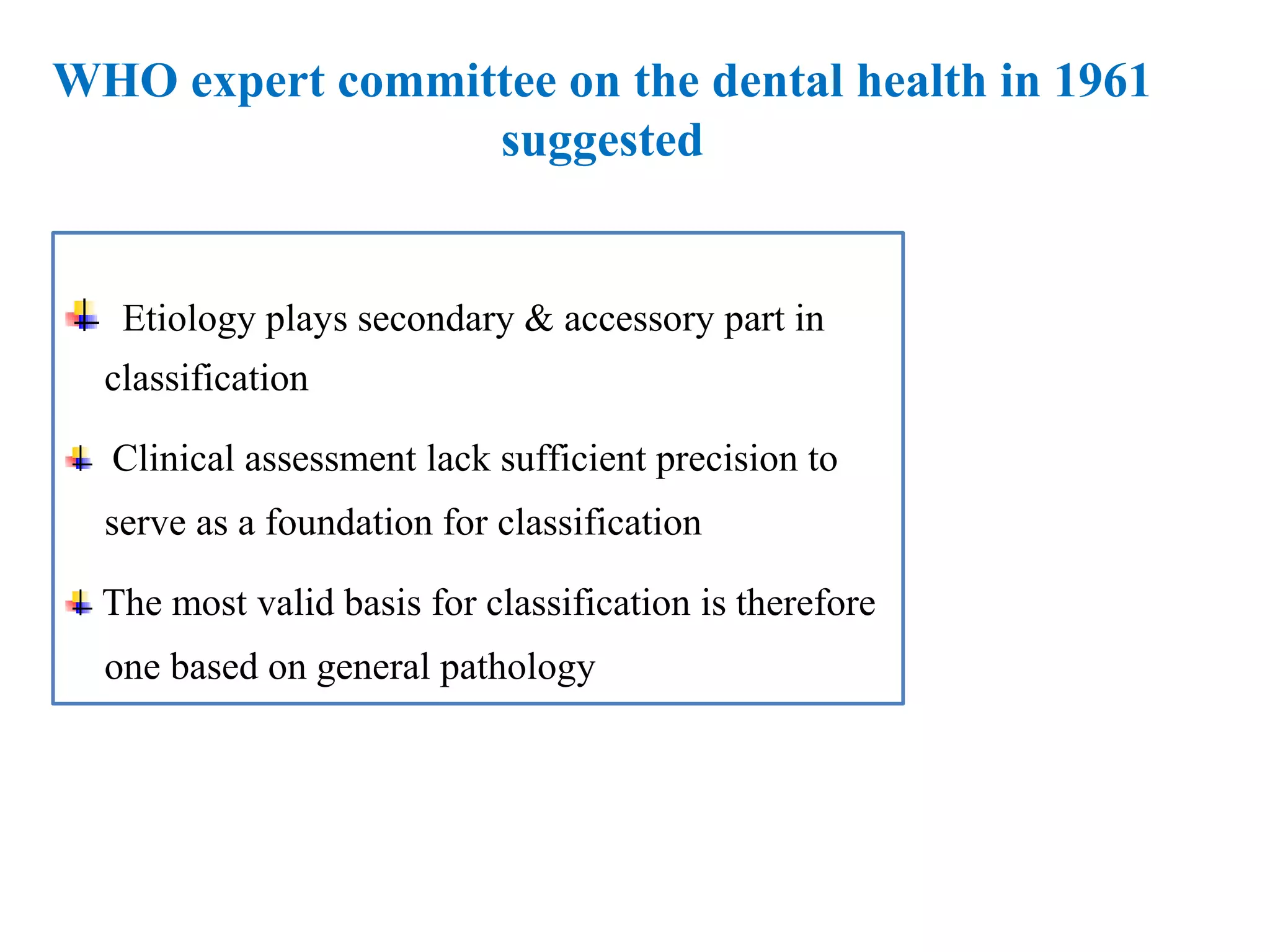 WHO expert committee on the dental health in 1961 suggested

Etiology plays secondary & accessory part in classification

Clinical assessment lack sufficient precision to serve as a foundation for classification

The most valid basis for classification is therefore one based on general pathology